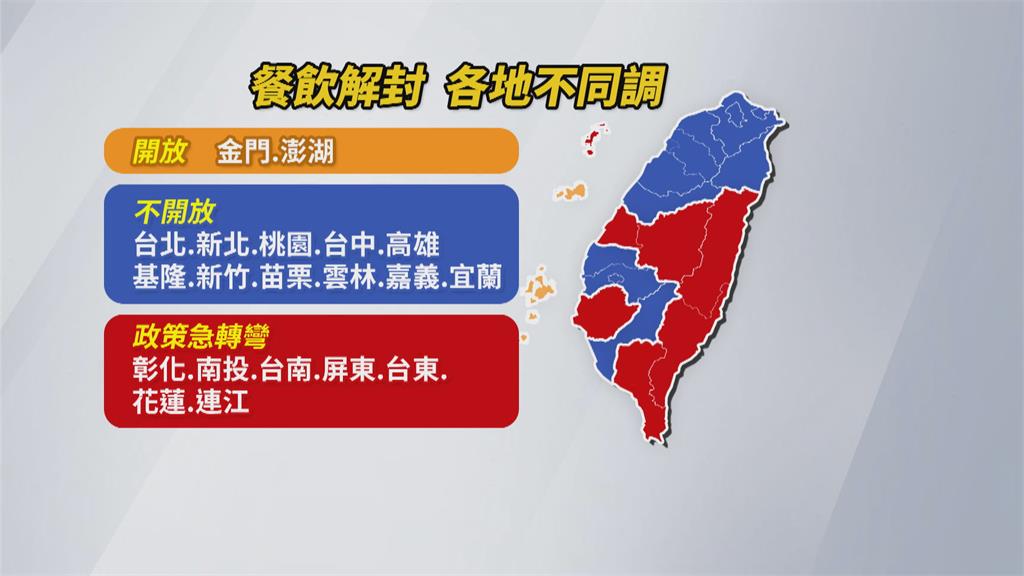 餐飲解封 各地不同調

開放 金門.澎湖

不開放
台北.新北.桃園.台中.高雄
基隆.新竹.苗栗.雲林.嘉義.宜蘭

政策急轉彎
彰化.南投.台南.屏東.台東.
花蓮.連江